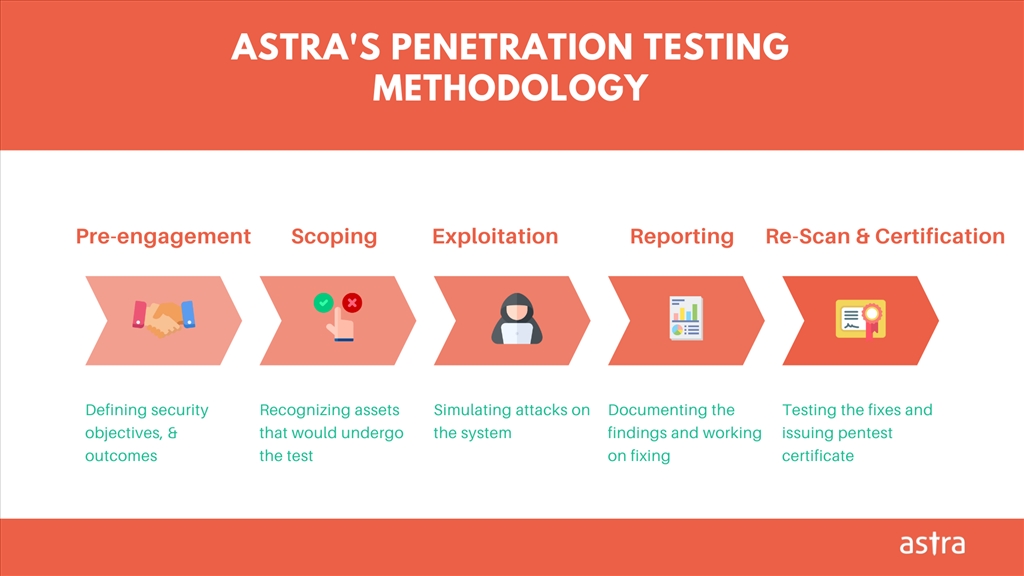 ASTRA'S PENETRATION TESTING METHODOLOGY

Pre-engagement

Scoping

Exploitation

Reporting

Re-Scan & Certification

Defining security objectives, & outcomes

Recognizing assets that would undergo the test

Simulating attacks on the system

Documenting the findings and working on fixing

Testing the fixes and issuing pentest certificate

astra